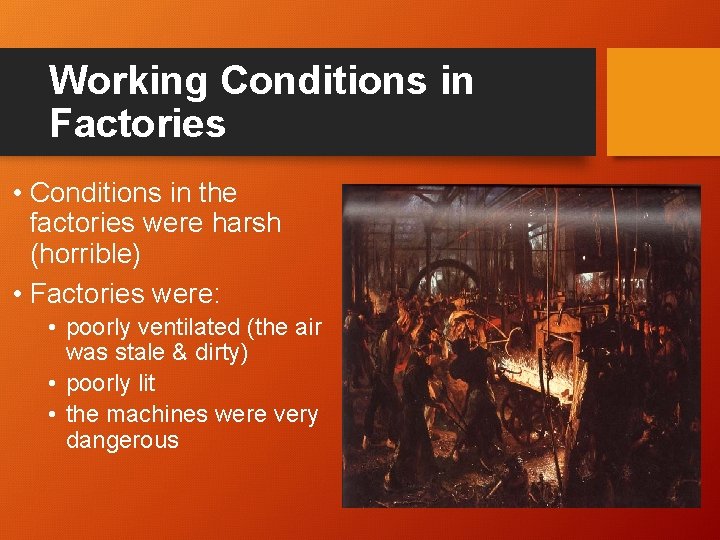 Working Conditions in Factories

• Conditions in the factories were harsh (horrible)
• Factories were:
  • poorly ventilated (the air was stale & dirty)
  • poorly lit
  • the machines were very dangerous